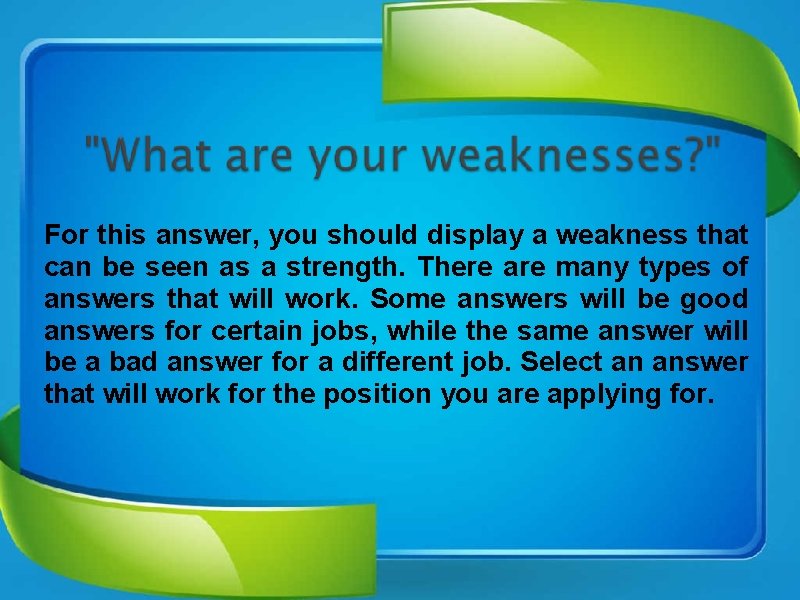 "What are your weaknesses?"

For this answer, you should display a weakness that can be seen as a strength. There are many types of answers that will work. Some answers will be good answers for certain jobs, while the same answer will be a bad answer for a different job. Select an answer that will work for the position you are applying for.